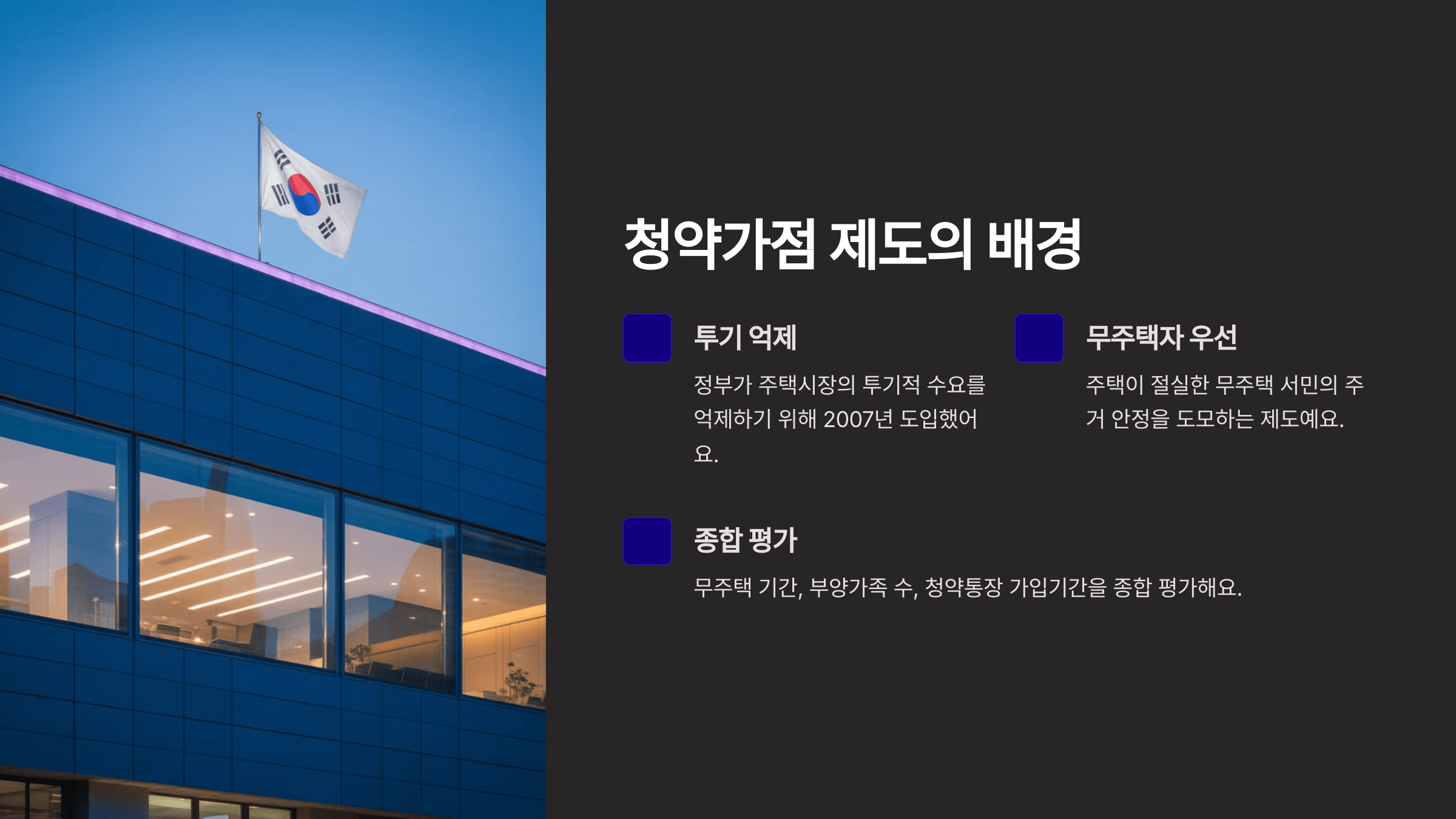 청약가점 제도의 배경

투기 억제

정부가 주택시장의 투기적 수요를 억제하기 위해 2007년 도입했어요.

무주택자 우선

주택이 절실한 무주택 서민의 주거 안정을 도모하는 제도예요.

종합 평가

무주택 기간, 부양가족 수, 청약통장 가입기간을 종합 평가해요.